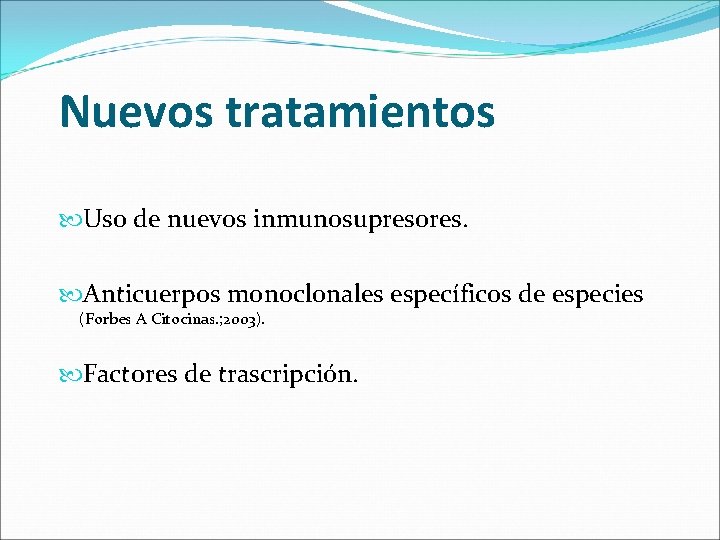 Nuevos tratamientos

Uso de nuevos inmunosupresores.

Anticuerpos monoclonales específicos de especies (Forbes A Citocinas.;2003).

Factores de trascripción.